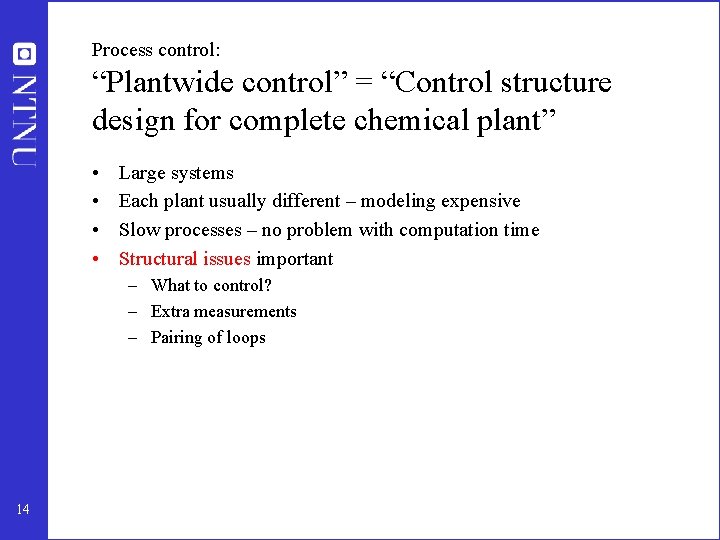 NTNU

Process control:
“Plantwide control” = “Control structure design for complete chemical plant”

• Large systems
• Each plant usually different – modeling expensive
• Slow processes – no problem with computation time
• Structural issues important
– What to control?
– Extra measurements
– Pairing of loops

14